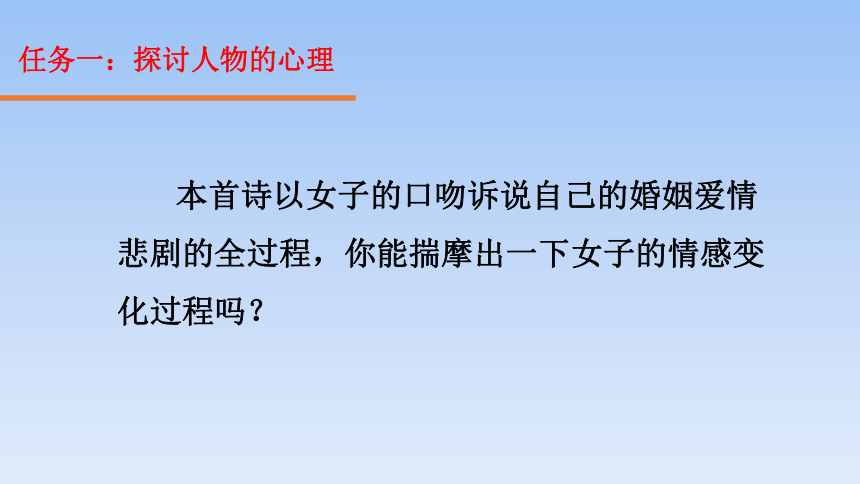 任务一：探讨人物的心理

本首诗以女子的口吻诉说自己的婚姻爱情悲剧的全过程，你能揣摩出一下女子的情感变化过程吗？